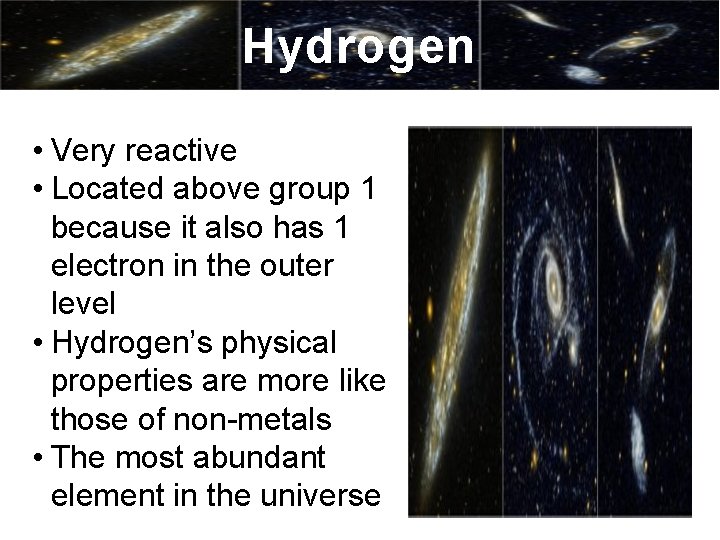 Hydrogen

• Very reactive
• Located above group 1 because it also has 1 electron in the outer level
• Hydrogen’s physical properties are more like those of non-metals
• The most abundant element in the universe